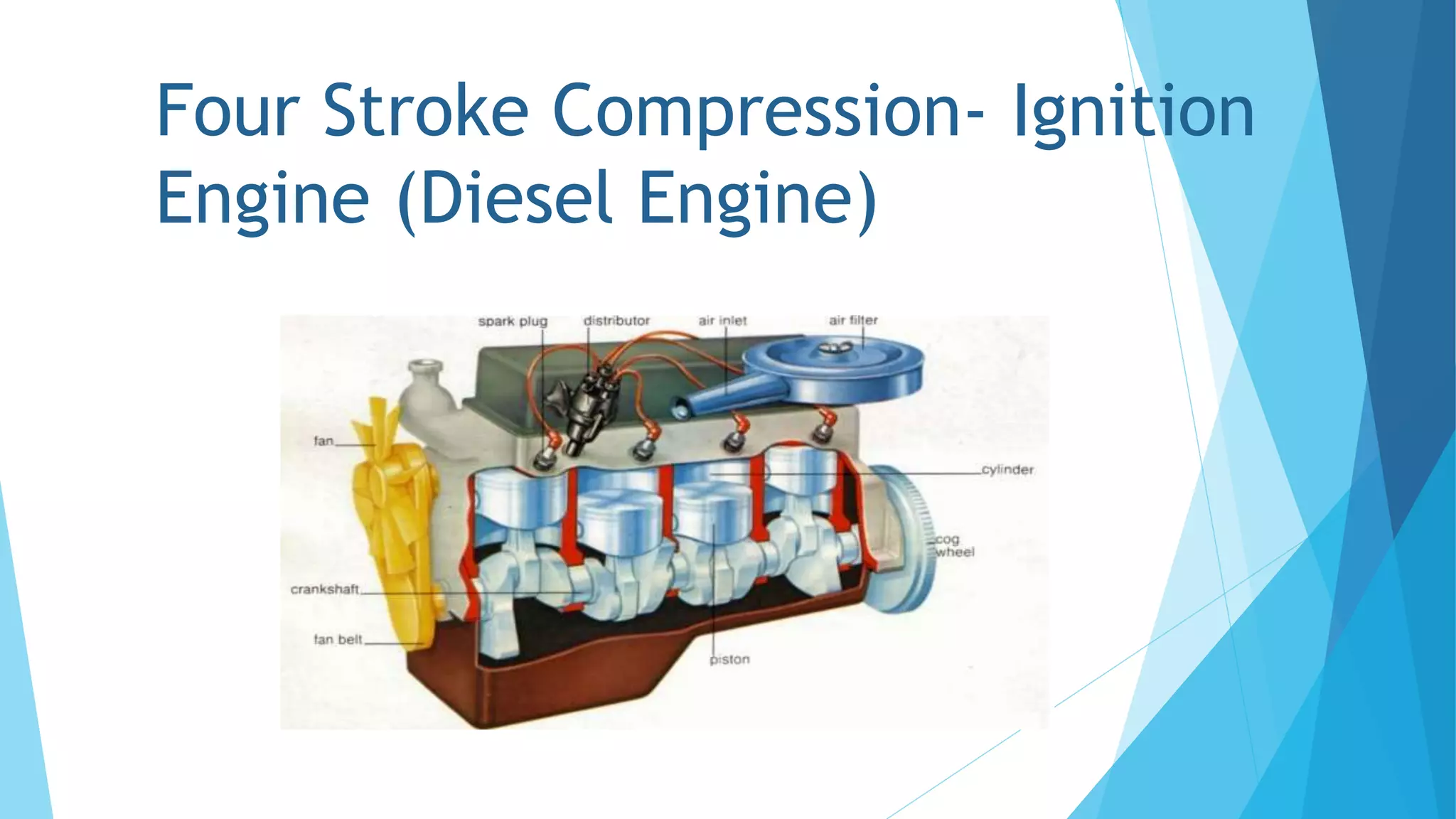 Four Stroke Compression- Ignition Engine (Diesel Engine)

spark plug
distributor
air inlet
air filter
fan
cylinder
cog wheel
crankshaft
fan belt
piston